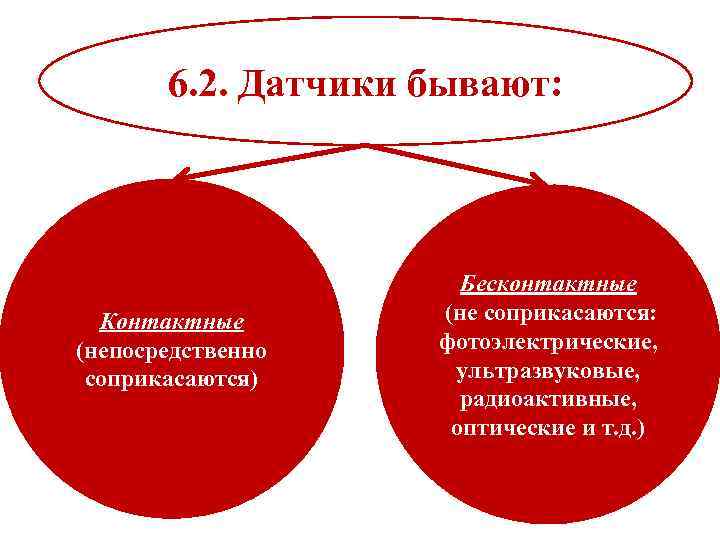 6.2. Датчики бывают:

Контактные (непосредственно соприкасаются)

Бесконтактные (не соприкасаются: фотоэлектрические, ультразвуковые, радиоактивные, оптические и т.д.)